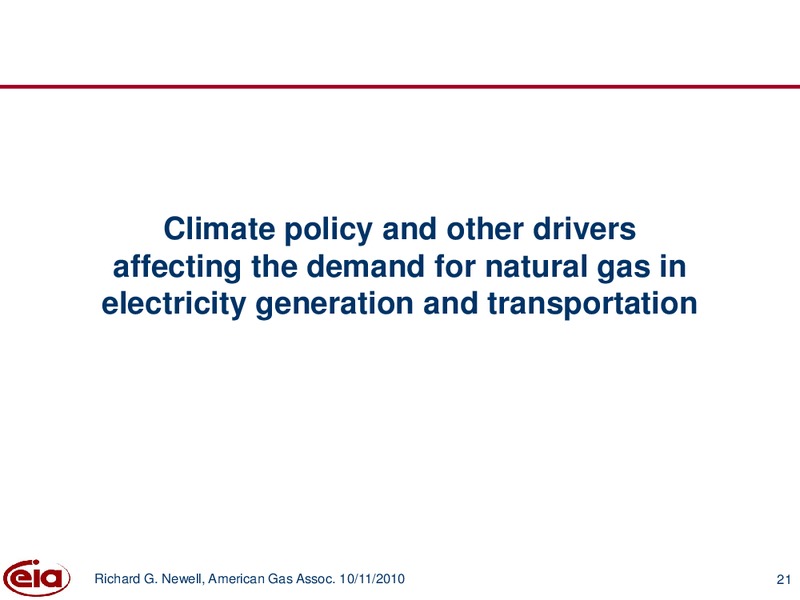 Climate policy and other drivers affecting the demand for natural gas in electricity generation and transportation

eia

Richard G. Newell, American Gas Assoc. 10/11/2010

21